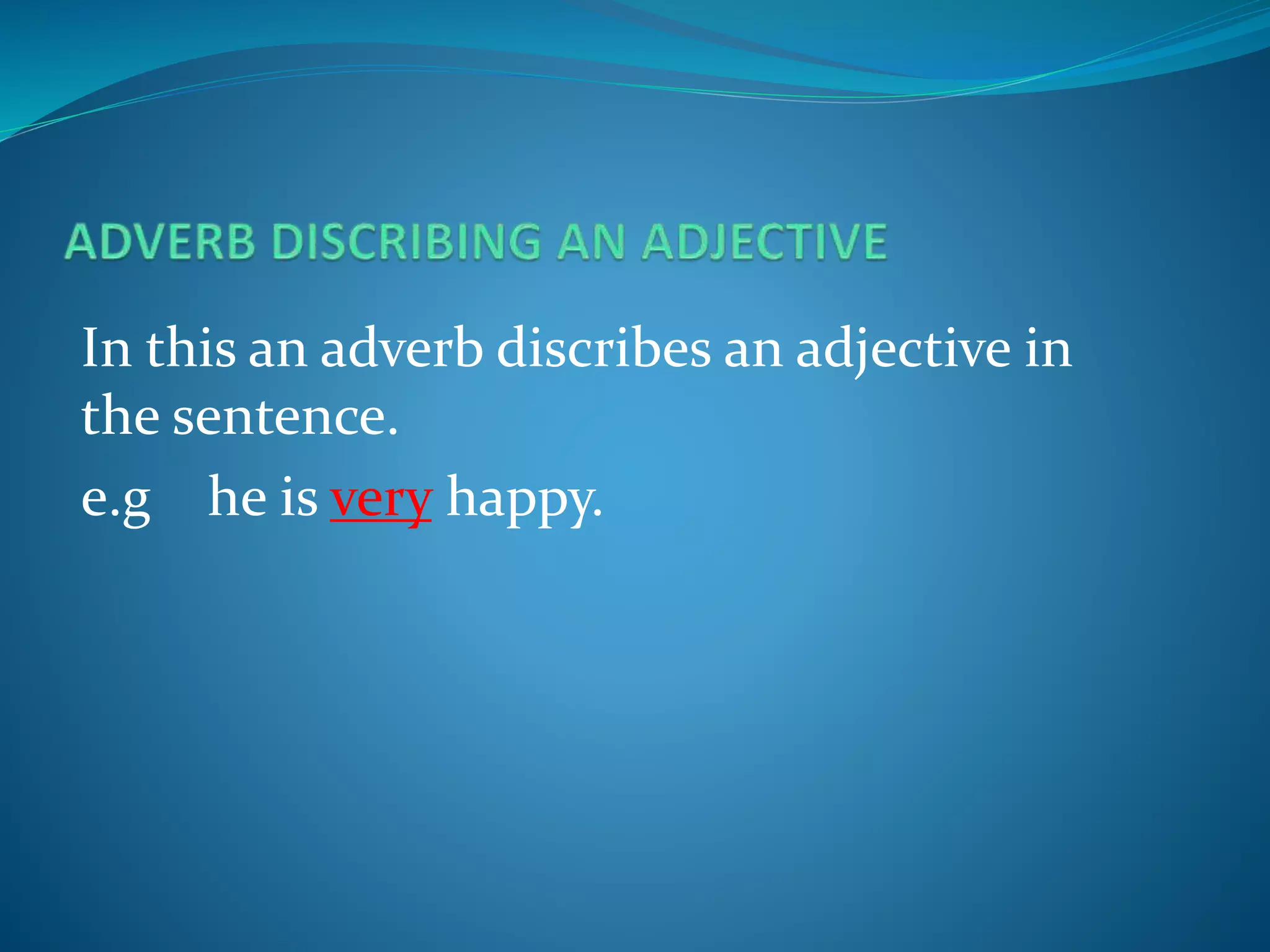 ADVERB DISCRIBING AN ADJECTIVE

In this an adverb discribes an adjective in the sentence.

e.g he is very happy.